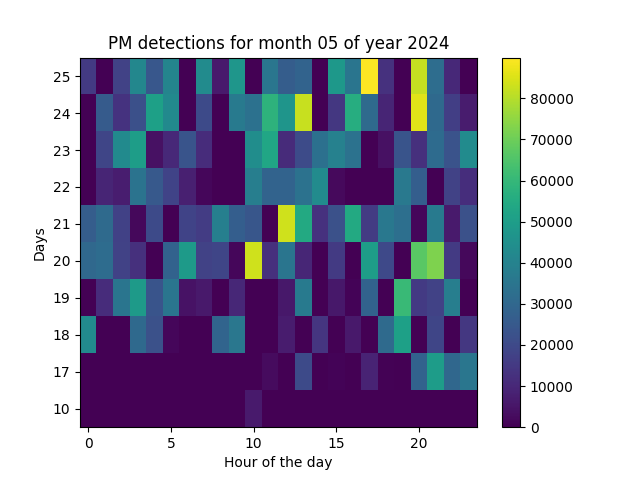 PM detections for month 05 of year 2024

Days

25
24
23
22
21
20
19
18
17
10

0
5
10
15
20

Hour of the day

80000
70000
60000
50000
40000
30000
20000
10000
0